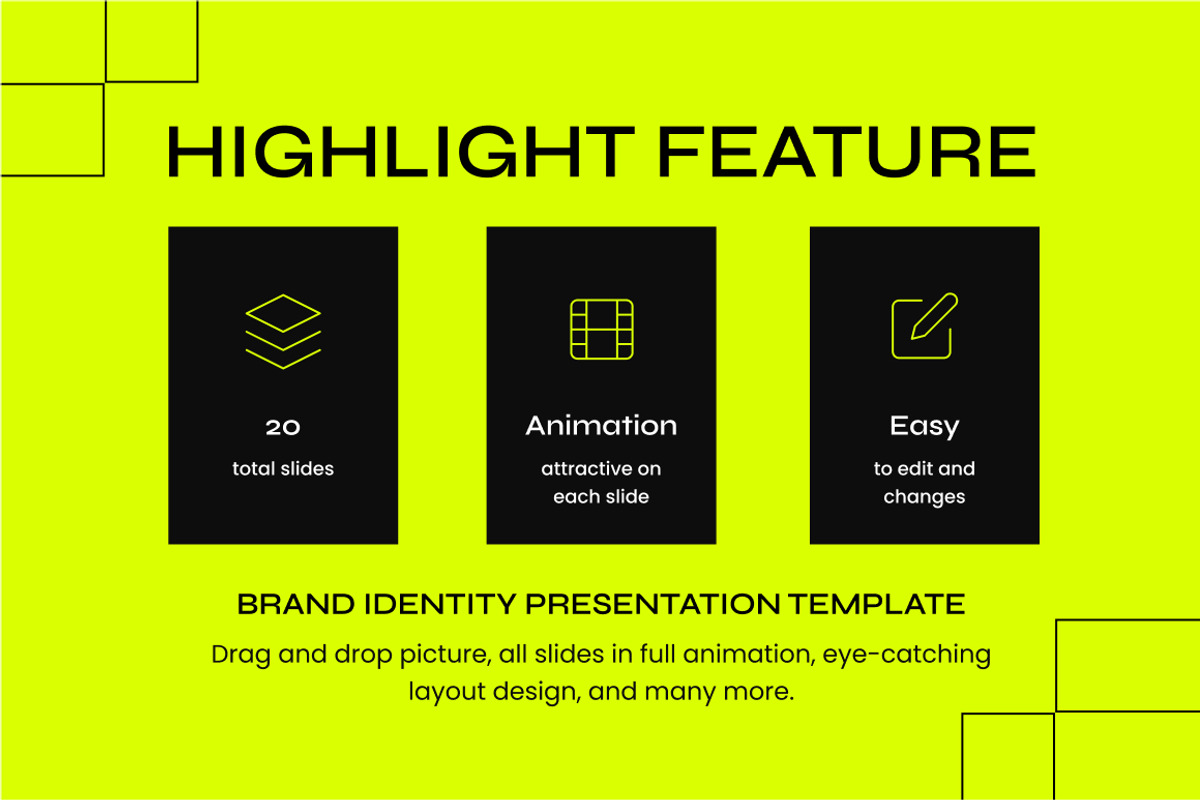 HIGHLIGHT FEATURE

20
total slides

Animation
attractive on each slide

Easy
to edit and changes

BRAND IDENTITY PRESENTATION TEMPLATE

Drag and drop picture, all slides in full animation, eye-catching layout design, and many more.